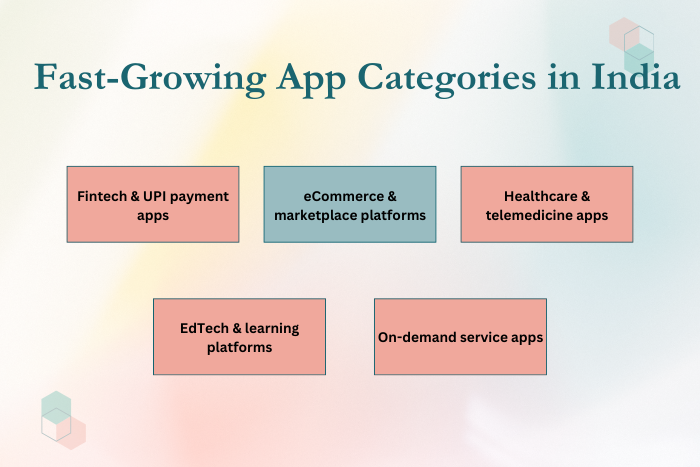 Fast-Growing App Categories in India

Fintech & UPI payment apps

eCommerce & marketplace platforms

Healthcare & telemedicine apps

EdTech & learning platforms

On-demand service apps